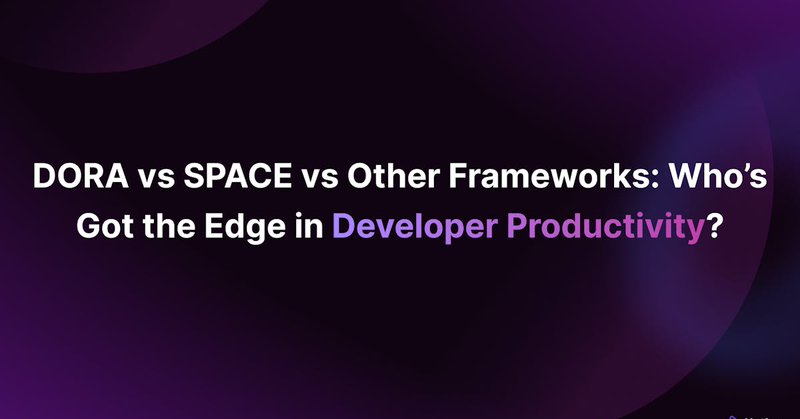 DORA vs SPACE vs Other Frameworks: Who's Got the Edge in Developer Productivity?